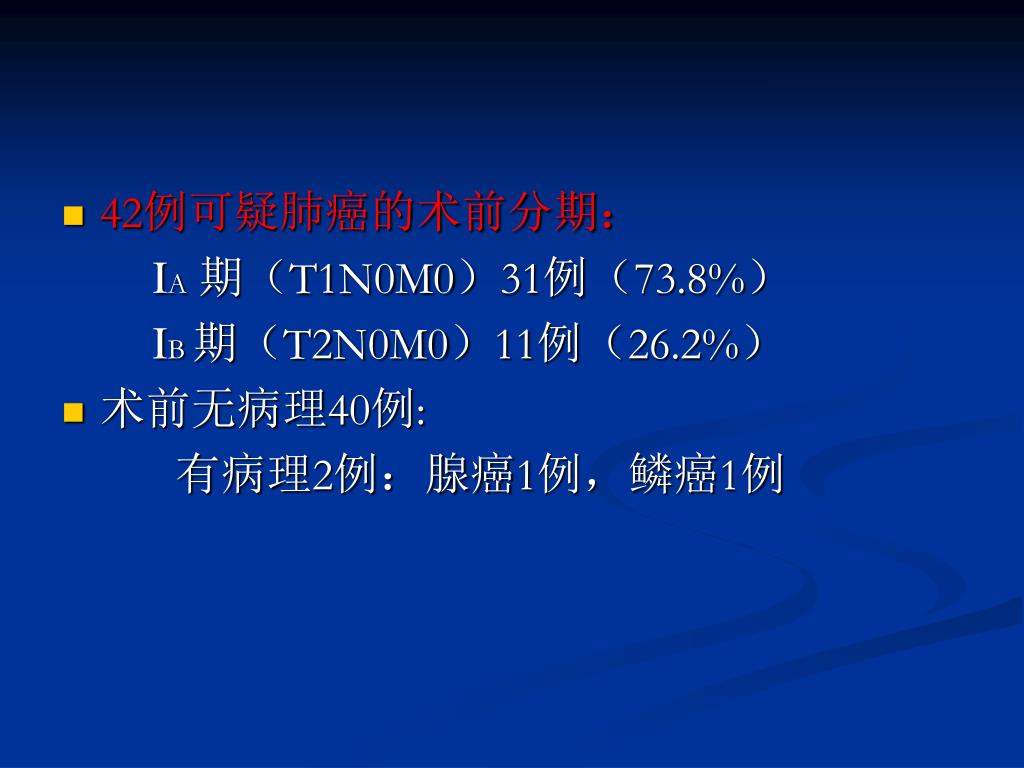 42例可疑肺癌的术前分期：

IA 期（T1N0M0）31例（73.8%）

IB 期（T2N0M0）11例（26.2%）

术前无病理40例:

有病理2例：腺癌1例，鳞癌1例